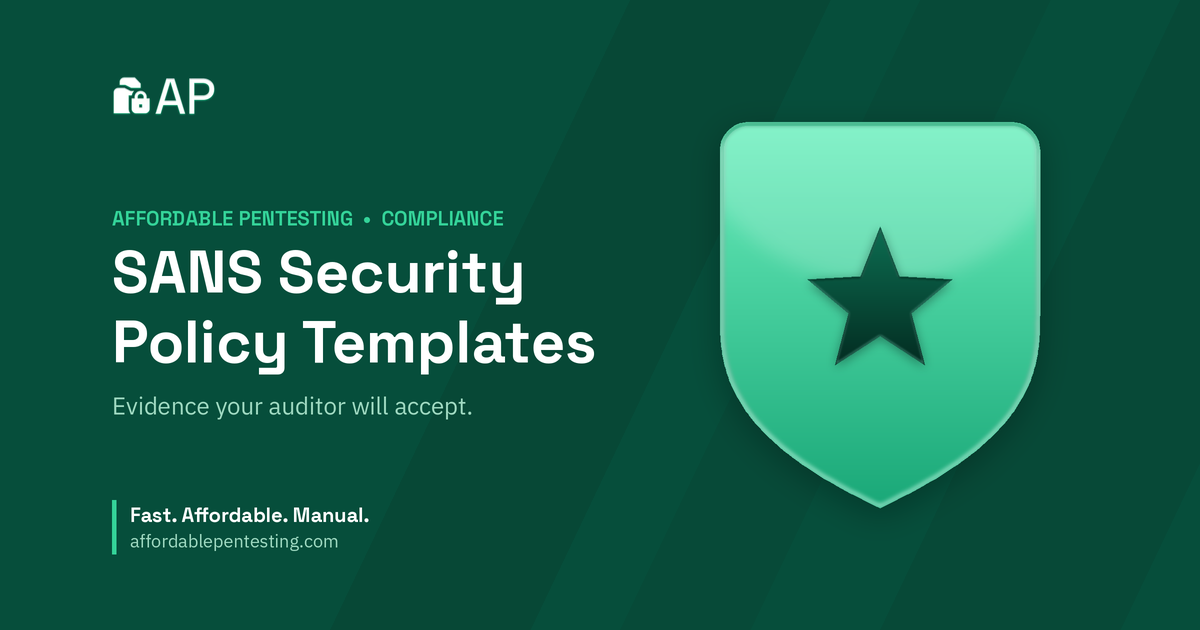 AP

AFFORDABLE PENTESTING • COMPLIANCE

SANS Security Policy Templates

Evidence your auditor will accept.

Fast. Affordable. Manual.
affordablepentesting.com